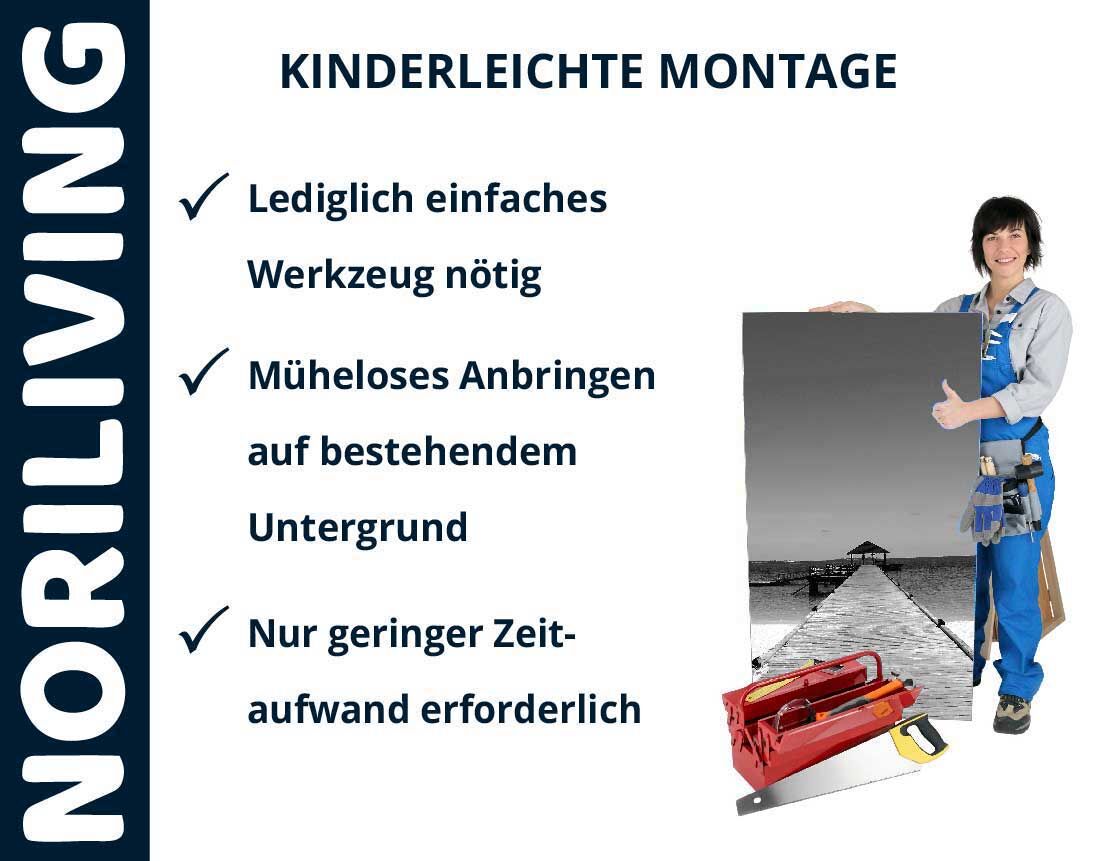 NORILIVING

KINDERLEICHTE MONTAGE

✓ Lediglich einfaches Werkzeug nötig

✓ Müheloses Anbringen auf bestehendem Untergrund

✓ Nur geringer Zeitaufwand erforderlich